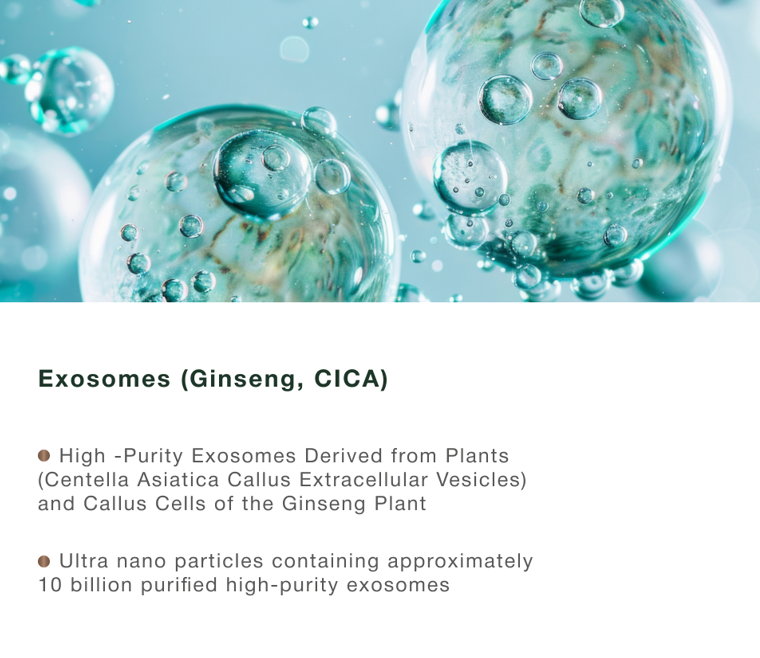 Exosomes (Ginseng, CICA)

● High -Purity Exosomes Derived from Plants (Centella Asiatica Callus Extracellular Vesicles) and Callus Cells of the Ginseng Plant

● Ultra nano particles containing approximately 10 billion purified high-purity exosomes